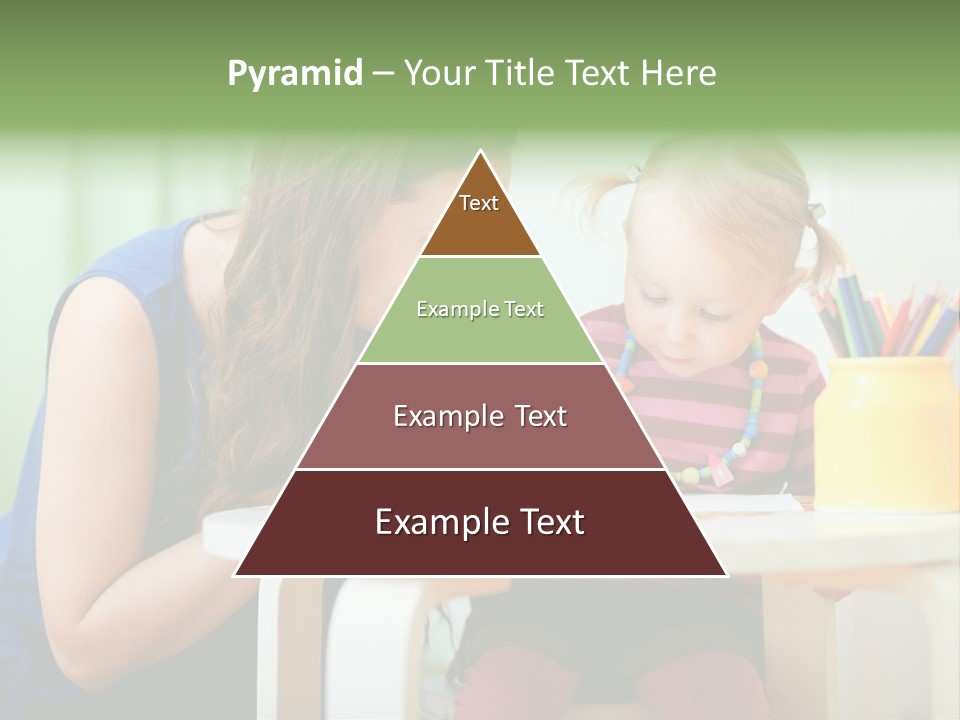 Pyramid – Your Title Text Here

Text

Example Text

Example Text

Example Text